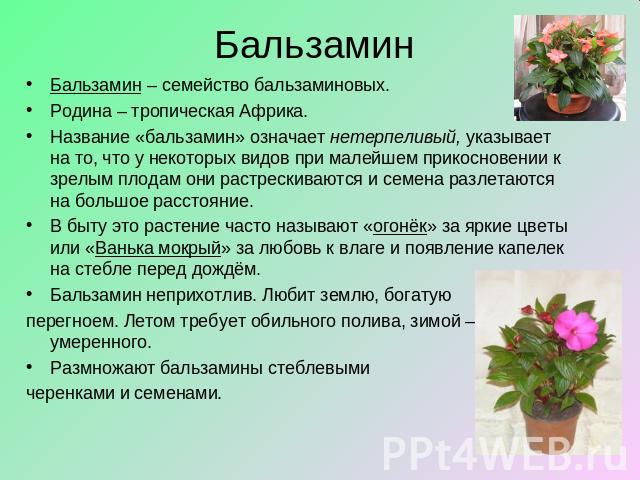 Бальзамин

• Бальзамин – семейство бальзаминовых.
• Родина – тропическая Африка.
• Название «бальзамин» означает нетерпеливый, указывает на то, что у некоторых видов при малейшем прикосновении к зрелым плодам они растрескиваются и семена разлетаются на большое расстояние.
• В быту это растение часто называют «огонёк» за яркие цветы или «Ванька мокрый» за любовь к влаге и появление капелек на стебле перед дождём.
• Бальзамин неприхотлив. Любит землю, богатую перегноем. Летом требует обильного полива, зимой – умеренного.
• Размножают бальзамины стеблевыми черенками и семенами.

PPt4WEB.ru